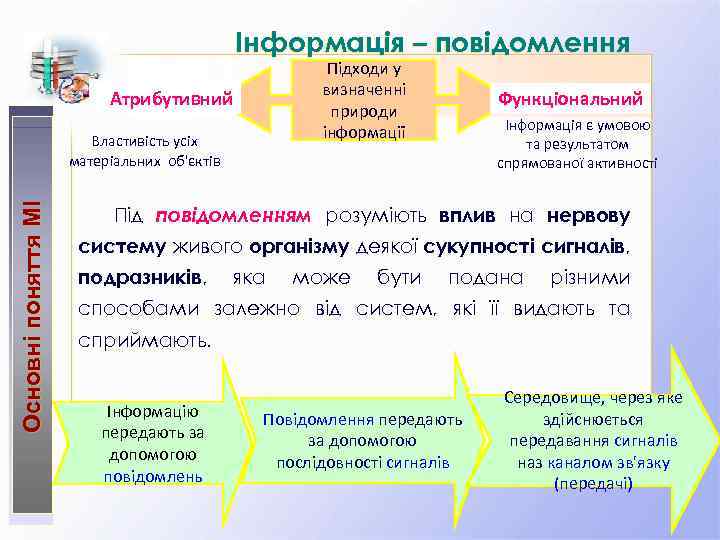 Інформація – повідомлення

Основні поняття МІ

Атрибутивний

Підходи у визначенні природи інформації

Функціональний

Властивість усіх матеріальних об'єктів

Інформація є умовою та результатом спрямованої активності

Під повідомленням розуміють вплив на нервову систему живого організму деякої сукупності сигналів, подразників, яка може бути подана різними способами залежно від систем, які її видають та сприймають.

Інформацію передають за допомогою повідомлень

Повідомлення передають за допомогою послідовності сигналів

Середовище, через яке здійснюється передавання сигналів наз каналом зв'язку (передачі)